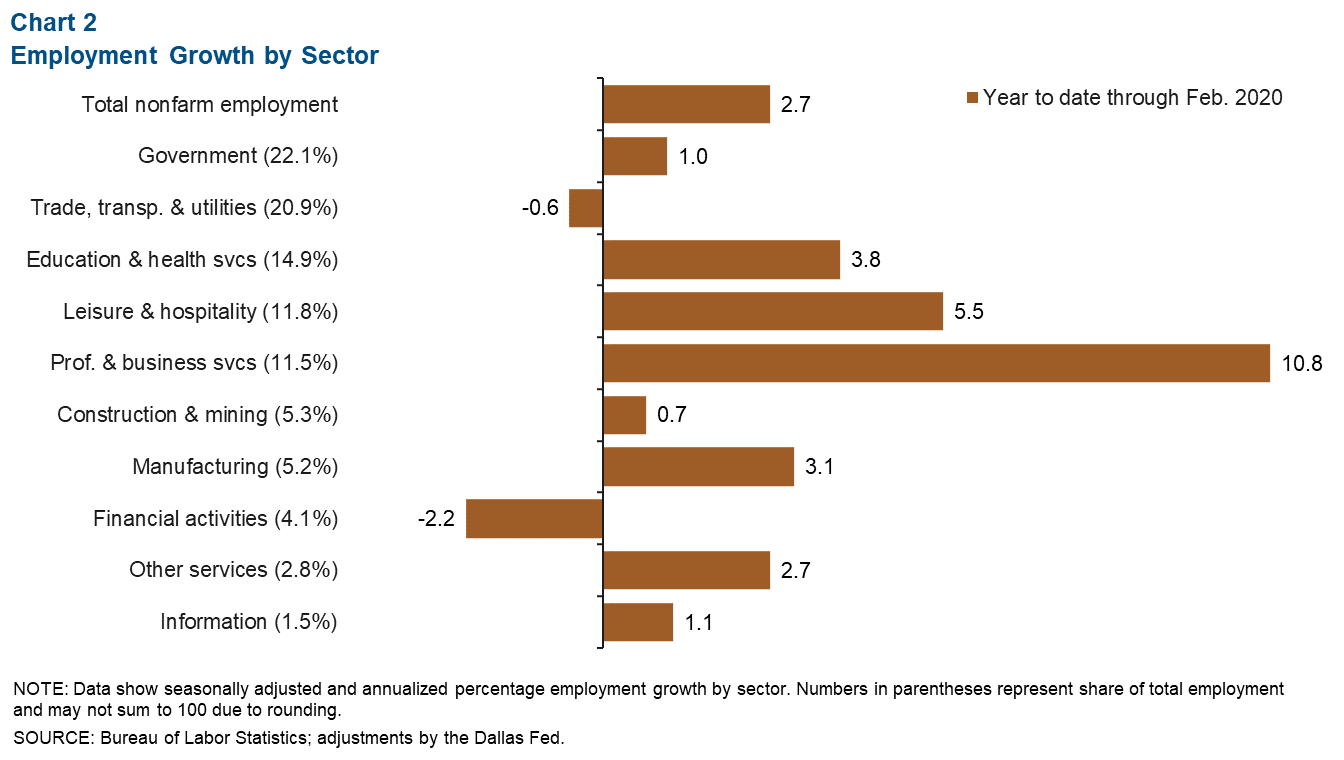 Chart 2
Employment Growth by Sector

Year to date through Feb. 2020

Total nonfarm employment 2.7
Government (22.1%) 1.0
Trade, transp. & utilities (20.9%) -0.6
Education & health svcs (14.9%) 3.8
Leisure & hospitality (11.8%) 5.5
Prof. & business svcs (11.5%) 10.8
Construction & mining (5.3%) 0.7
Manufacturing (5.2%) 3.1
Financial activities (4.1%) -2.2
Other services (2.8%) 2.7
Information (1.5%) 1.1

NOTE: Data show seasonally adjusted and annualized percentage employment growth by sector. Numbers in parentheses represent share of total employment and may not sum to 100 due to rounding.

SOURCE: Bureau of Labor Statistics; adjustments by the Dallas Fed.